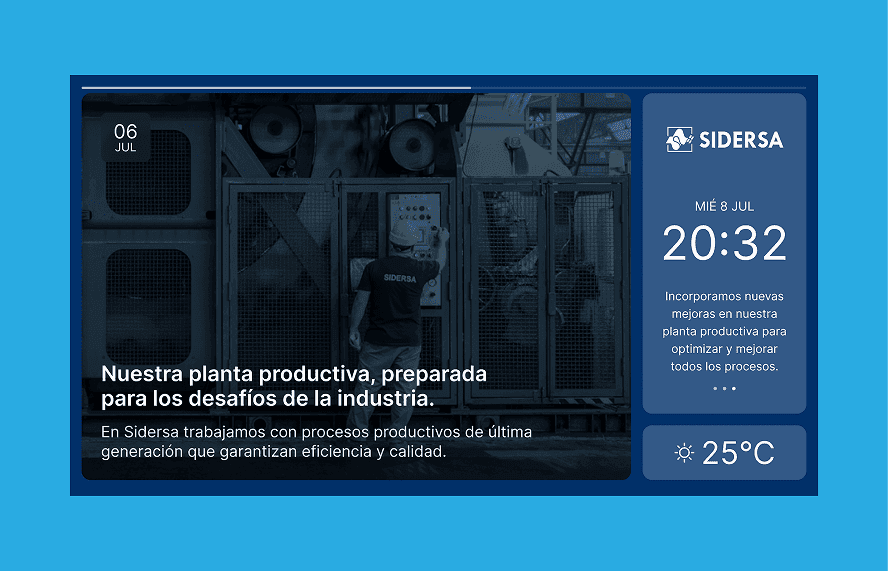 06
JUL

SIDERSA

Nuestra planta productiva, preparada para los desafíos de la industria.

En Sidersa trabajamos con procesos productivos de última generación que garantizan eficiencia y calidad.

SIDERSA

MIÉ 8 JUL

20:32

Incorporamos nuevas mejoras en nuestra planta productiva para optimizar y mejorar todos los procesos.

25°C